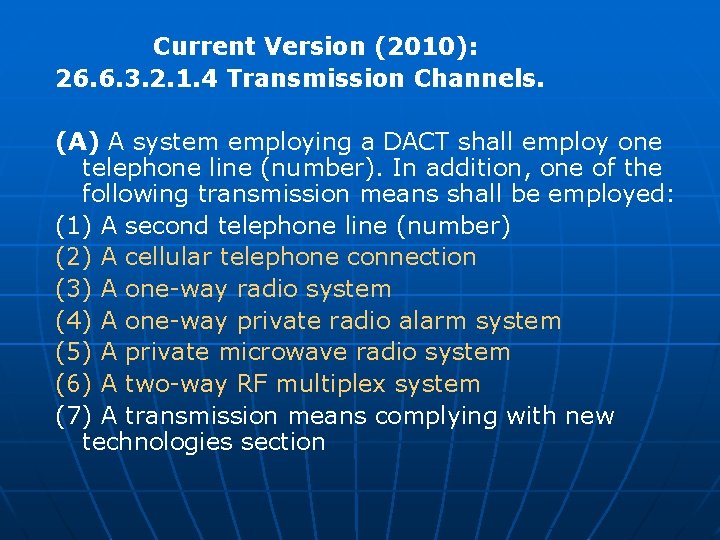 Current Version (2010):
26.6.3.2.1.4 Transmission Channels.

(A) A system employing a DACT shall employ one telephone line (number). In addition, one of the following transmission means shall be employed:
(1) A second telephone line (number)
(2) A cellular telephone connection
(3) A one-way radio system
(4) A one-way private radio alarm system
(5) A private microwave radio system
(6) A two-way RF multiplex system
(7) A transmission means complying with new technologies section